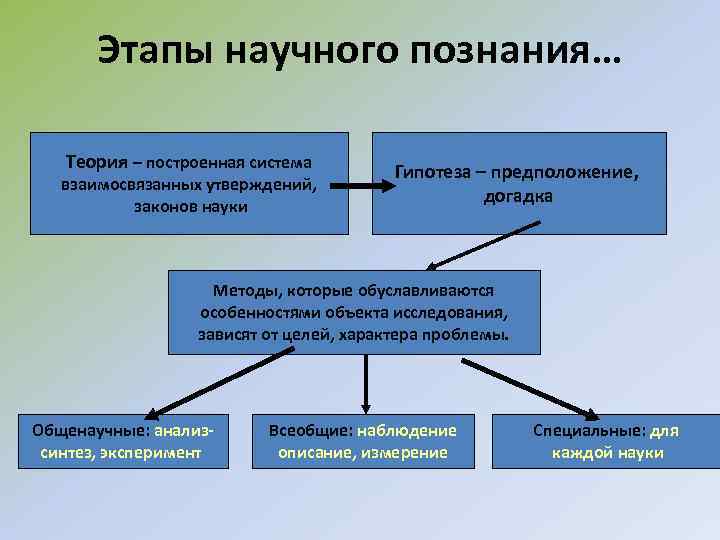 Этапы научного познания…

Теория – построенная система взаимосвязанных утверждений, законов науки

Гипотеза – предположение, догадка

Методы, которые обуславливаются особенностями объекта исследования, зависят от целей, характера проблемы.

Общенаучные: анализ-синтез, эксперимент

Всеобщие: наблюдение описание, измерение

Специальные: для каждой науки